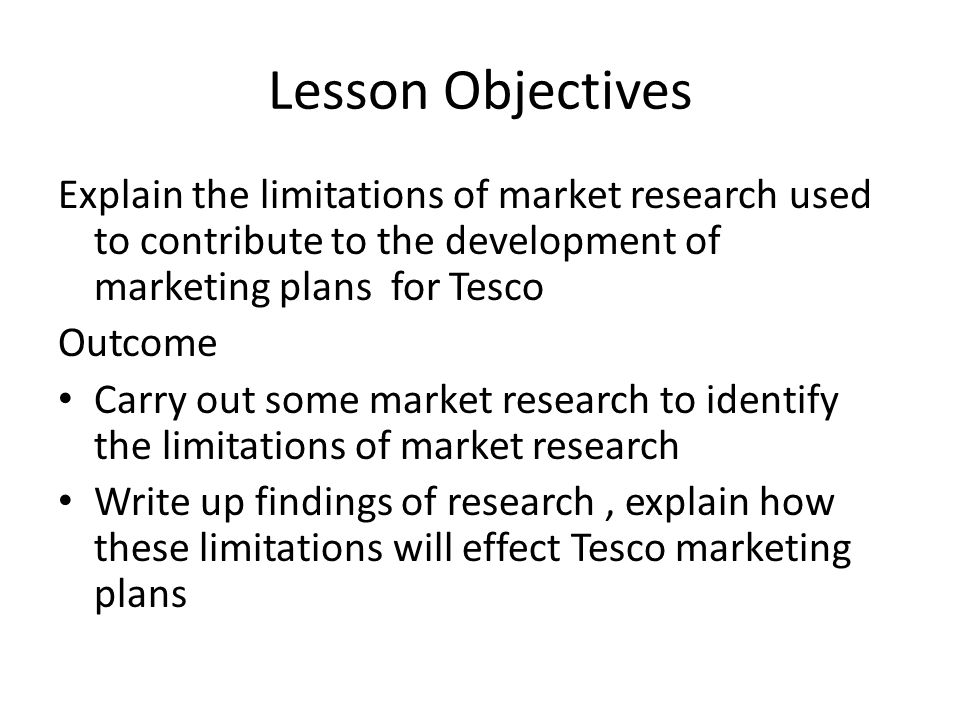 Lesson Objectives

Explain the limitations of market research used to contribute to the development of marketing plans  for Tesco

Outcome

• Carry out some market research to identify the limitations of market research

• Write up findings of research , explain how these limitations will effect Tesco marketing plans